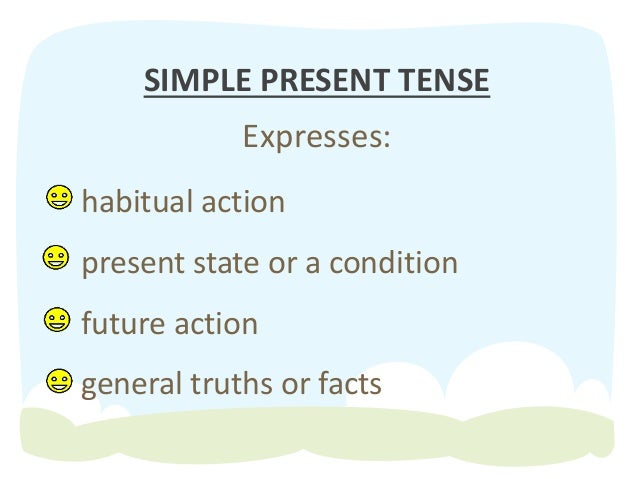 SIMPLE PRESENT TENSE

Expresses:

habitual action

present state or a condition

future action

general truths or facts